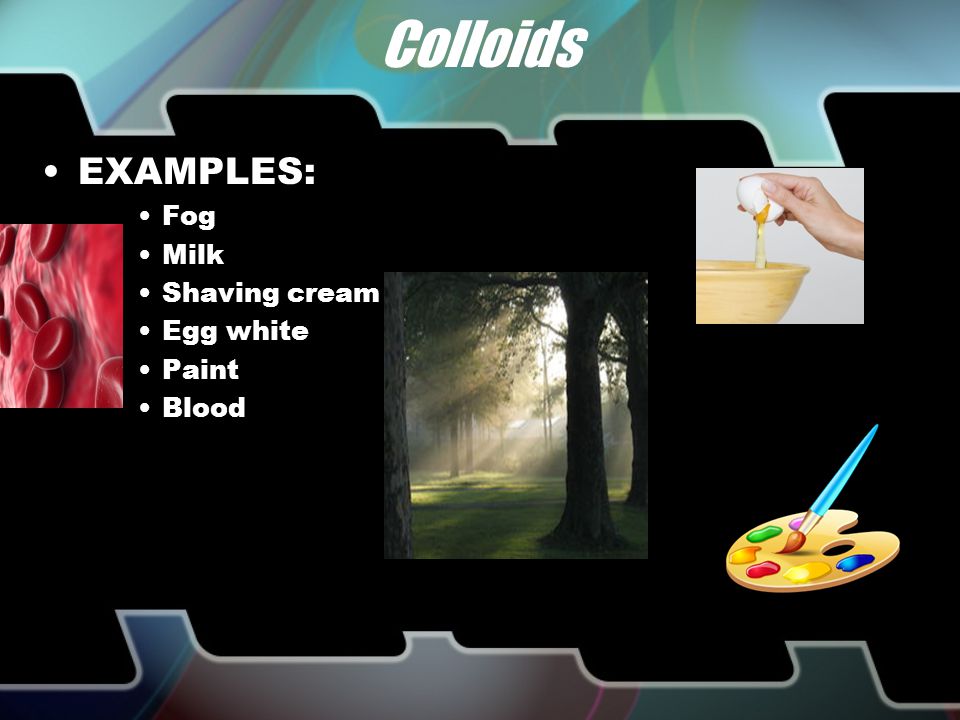 Colloids

• EXAMPLES:
• Fog
• Milk
• Shaving cream
• Egg white
• Paint
• Blood